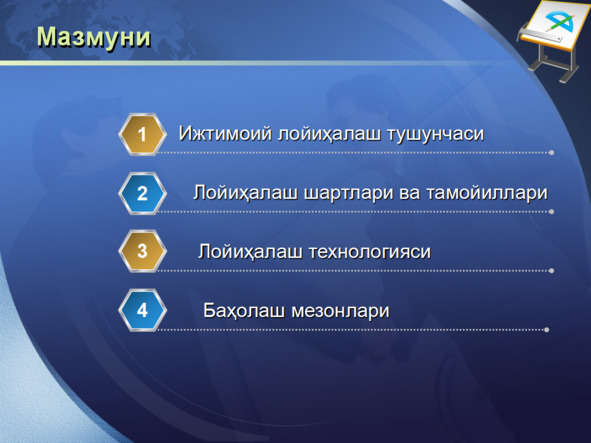 Мазмуни

1 Ижтимоий лойиҳалаш тушунчаси

2 Лойиҳалаш шартлари ва тамойиллари

3 Лойиҳалаш технологияси

4 Баҳолаш мезонлари